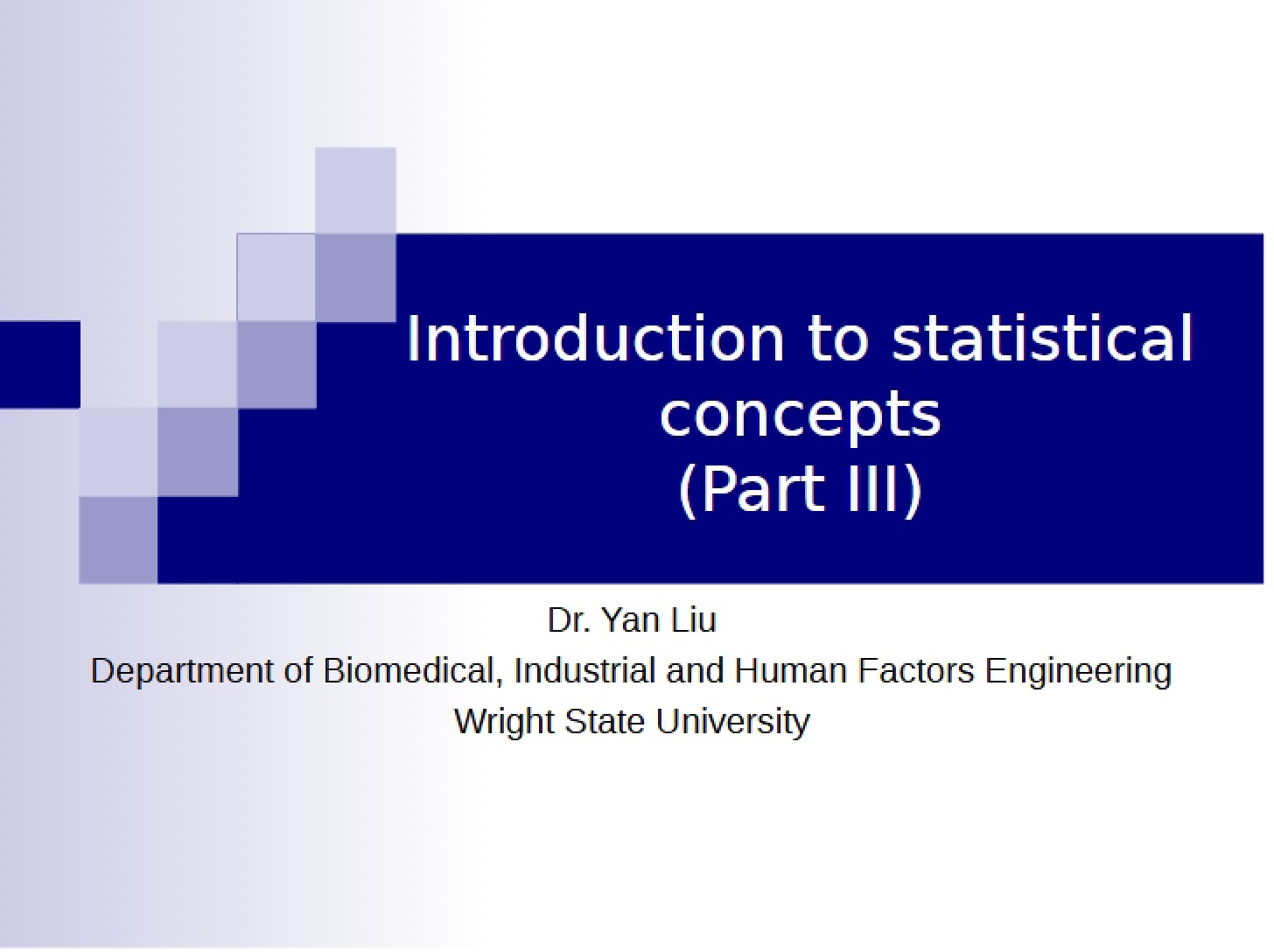 Introduction to statistical concepts
(Part III)

Dr. Yan Liu
Department of Biomedical, Industrial and Human Factors Engineering
Wright State University